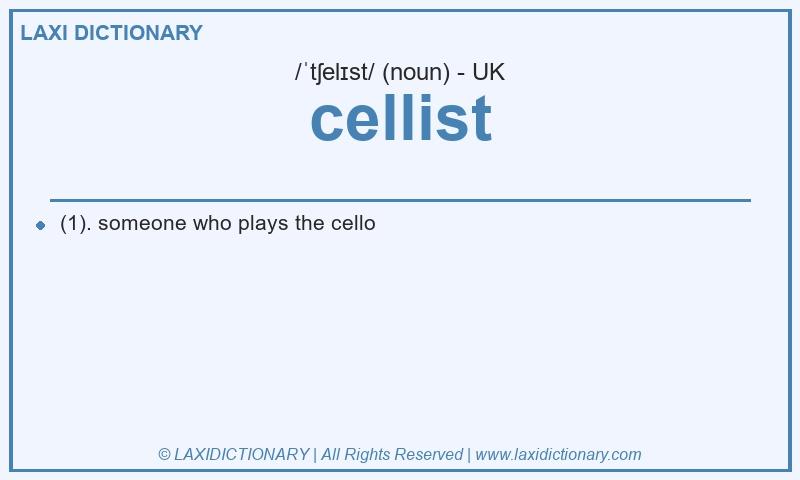 LAXI DICTIONARY

/ˈtʃelɪst/ (noun) - UK

cellist

(1). someone who plays the cello

© LAXIDICTIONARY | All Rights Reserved | www.laxidictionary.com